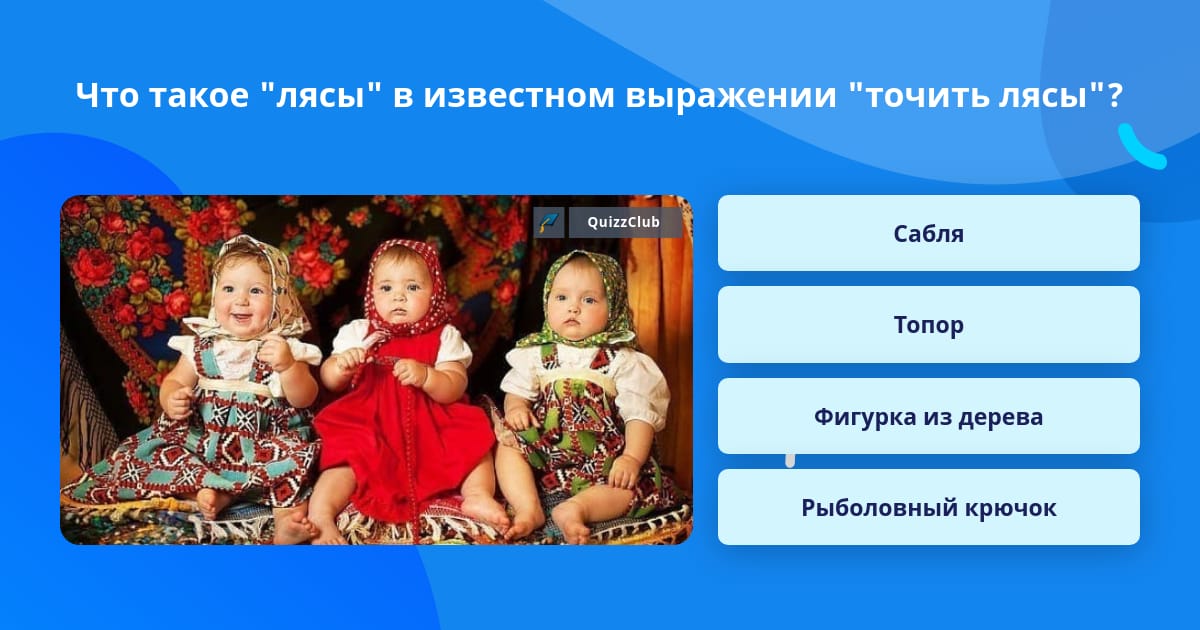 Что такое "лясы" в известном выражении "точить лясы"?

QuizzClub

Сабля

Топор

Фигурка из дерева

Рыболовный крючок